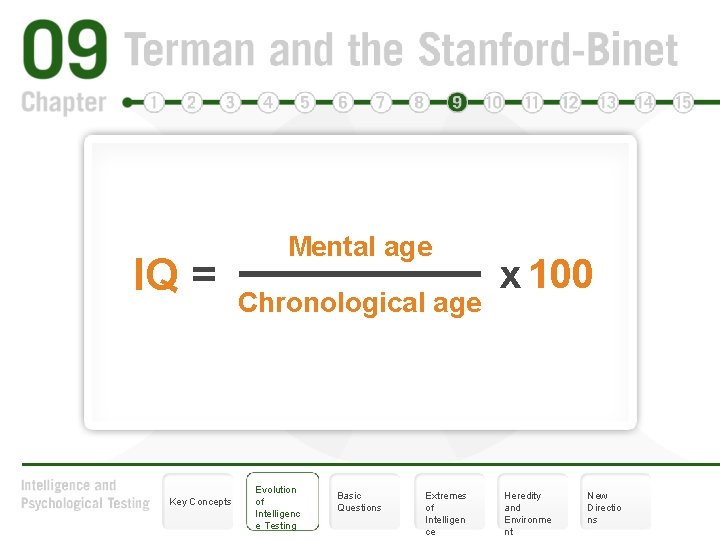 09 Terman and the Stanford-Binet

Chapter 1 2 3 4 5 6 7 8 9 10 11 12 13 14 15

$IQ = \frac{\text{Mental age}}{\text{Chronological age}} \times 100$

Intelligence and Psychological Testing

Key Concepts

Evolution of Intelligence Testing

Basic Questions

Extremes of Intelligence

Heredity and Environment

New Directions